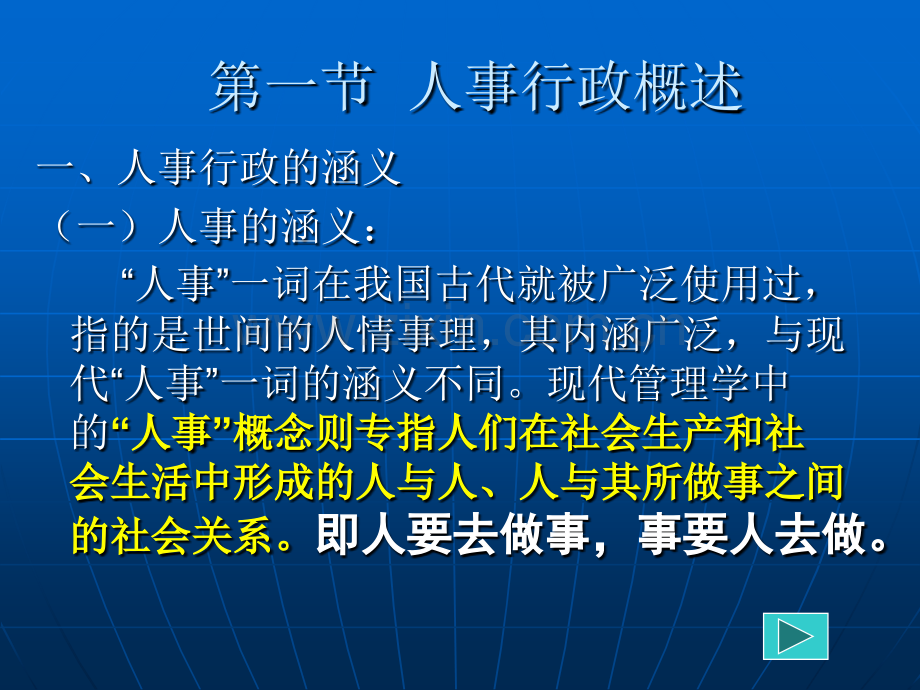 第一节 人事行政概述

一、人事行政的涵义

（一）人事的涵义：

“人事”一词在我国古代就被广泛使用过，指的是世间的人情事理，其内涵广泛，与现代“人事”一词的涵义不同。现代管理学中的“人事”概念则专指人们在社会生产和社会生活中形成的人与人、人与其所做事之间的社会关系。即人要去做事，事要人去做。